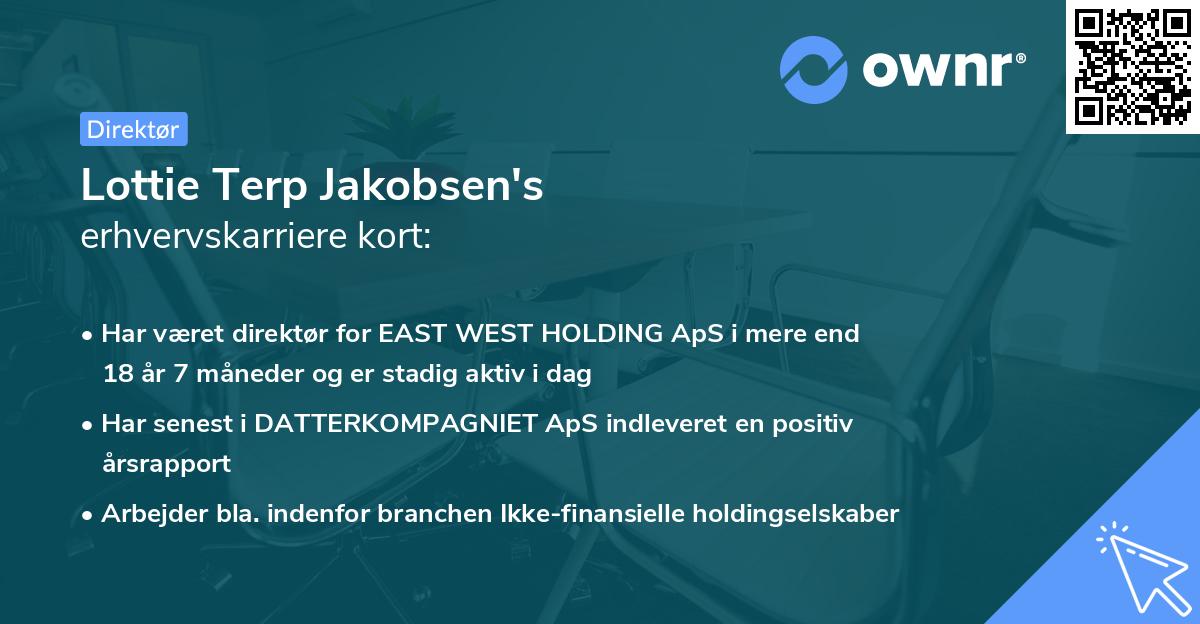 ownr®

Direktør

Lottie Terp Jakobsen's
erhvervskarriere kort:

• Har været direktør for EAST WEST HOLDING ApS i mere end 18 år 7 måneder og er stadig aktiv i dag

• Har senest i DATTERKOMPAGNIET ApS indleveret en positiv årsrapport

• Arbejder bla. indenfor branchen Ikke-finansielle holdingselskaber